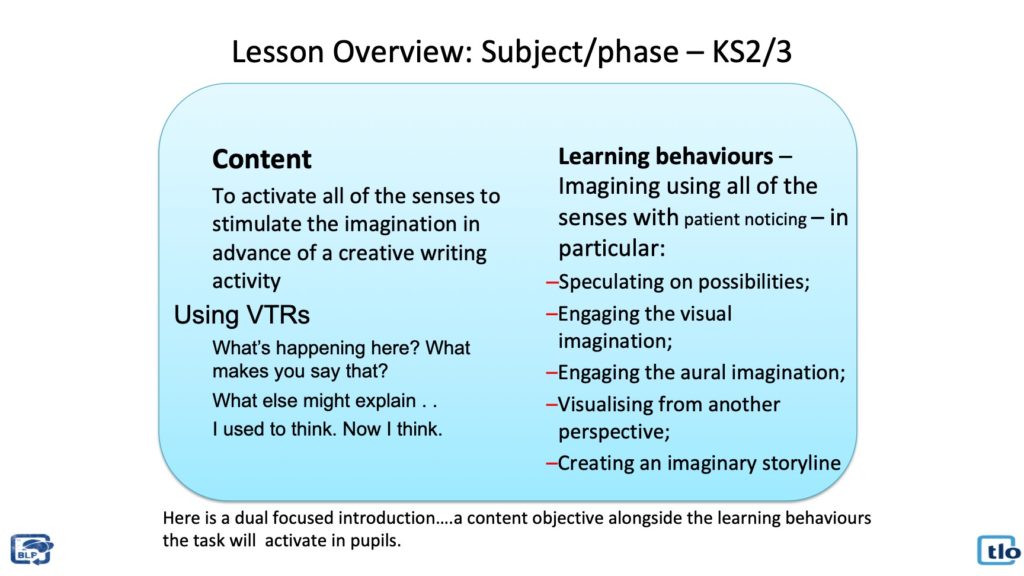 Lesson Overview: Subject/phase – KS2/3

Content

To activate all of the senses to stimulate the imagination in advance of a creative writing activity

Using VTRs

What's happening here? What makes you say that?

What else might explain . .

I used to think. Now I think.

Learning behaviours – Imagining using all of the senses with patient noticing – in particular:

–Speculating on possibilities;

–Engaging the visual imagination;

–Engaging the aural imagination;

–Visualising from another perspective;

–Creating an imaginary storyline

Here is a dual focused introduction….a content objective alongside the learning behaviours the task will activate in pupils.

BLP

tlo